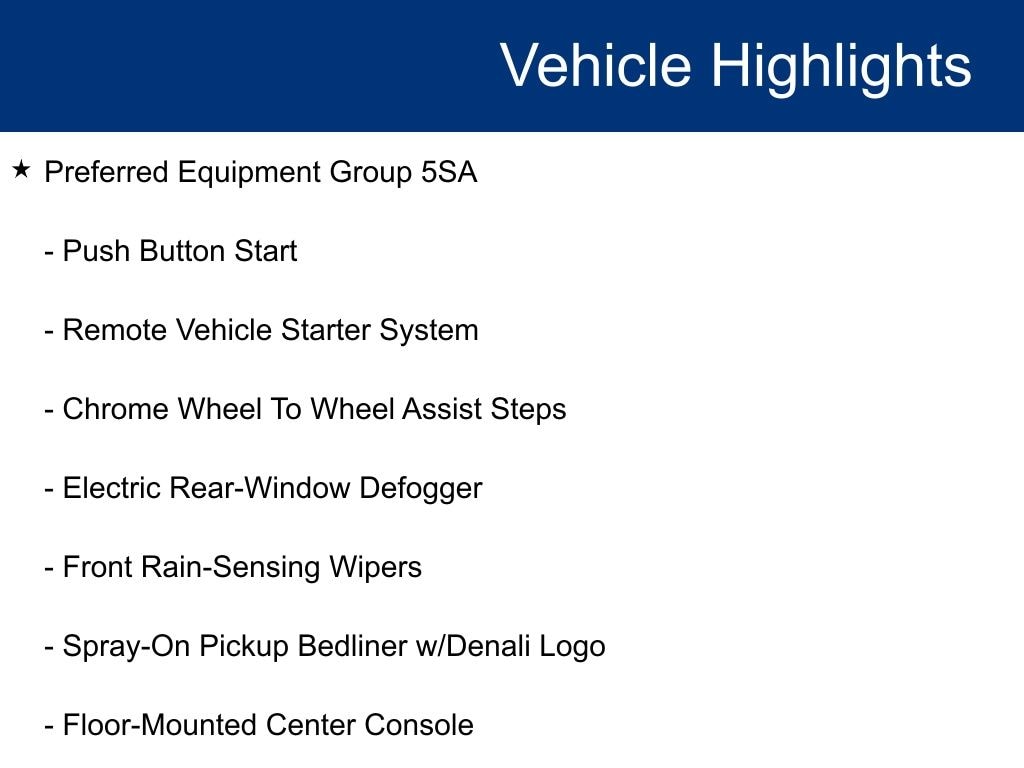 Vehicle Highlights

★ Preferred Equipment Group 5SA

- Push Button Start

- Remote Vehicle Starter System

- Chrome Wheel To Wheel Assist Steps

- Electric Rear-Window Defogger

- Front Rain-Sensing Wipers

- Spray-On Pickup Bedliner w/Denali Logo

- Floor-Mounted Center Console